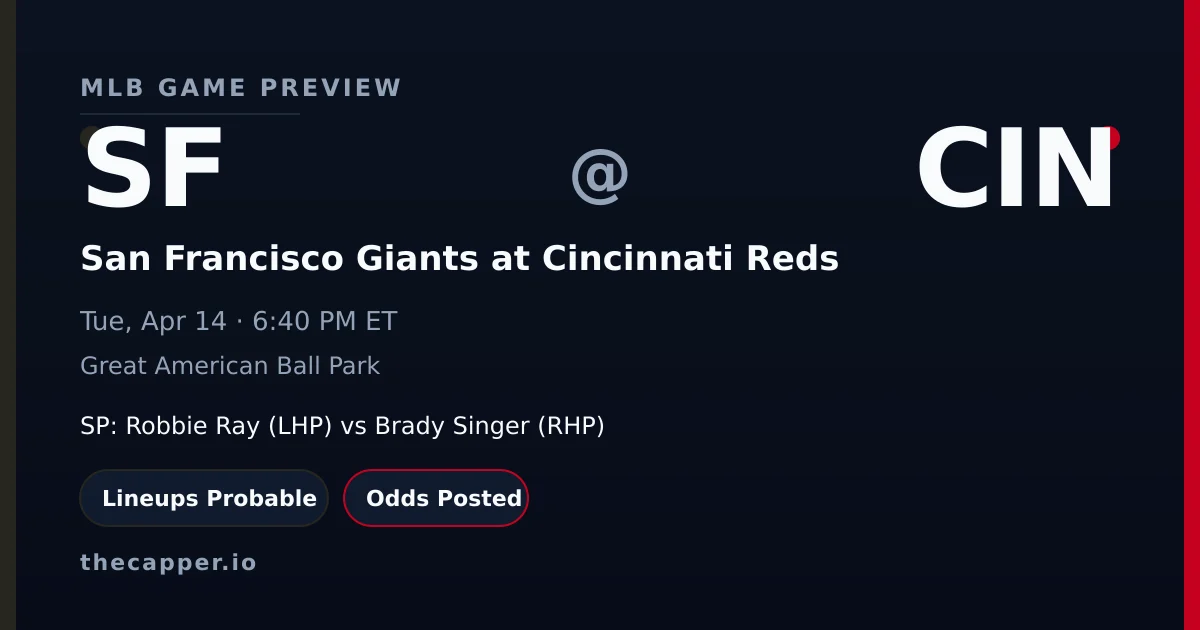 MLB GAME PREVIEW

SF @ CIN

San Francisco Giants at Cincinnati Reds

Tue, Apr 14 · 6:40 PM ET

Great American Ball Park

SP: Robbie Ray (LHP) vs Brady Singer (RHP)

Lineups Probable

Odds Posted

thecapper.io